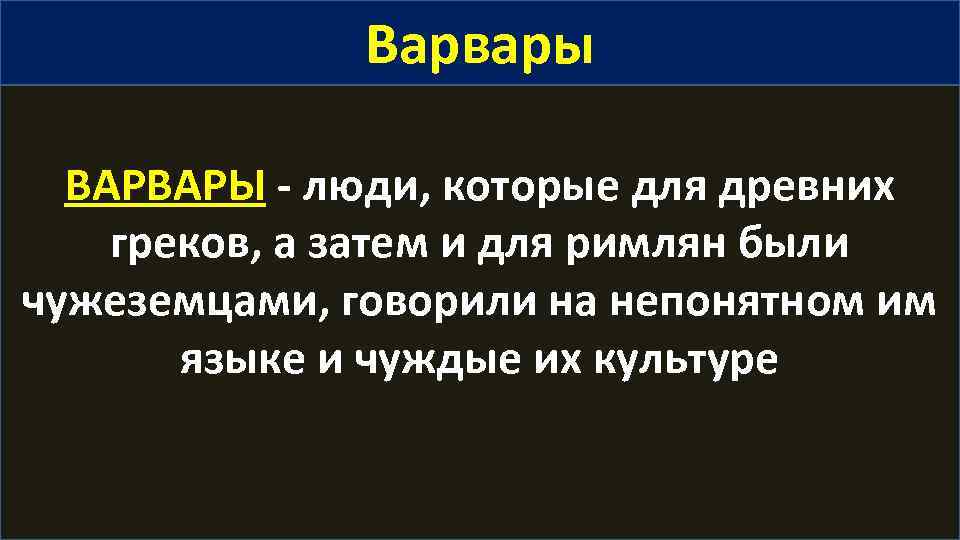 Варвары

ВАРВАРЫ - люди, которые для древних греков, а затем и для римлян были чужеземцами, говорили на непонятном им языке и чуждые их культуре